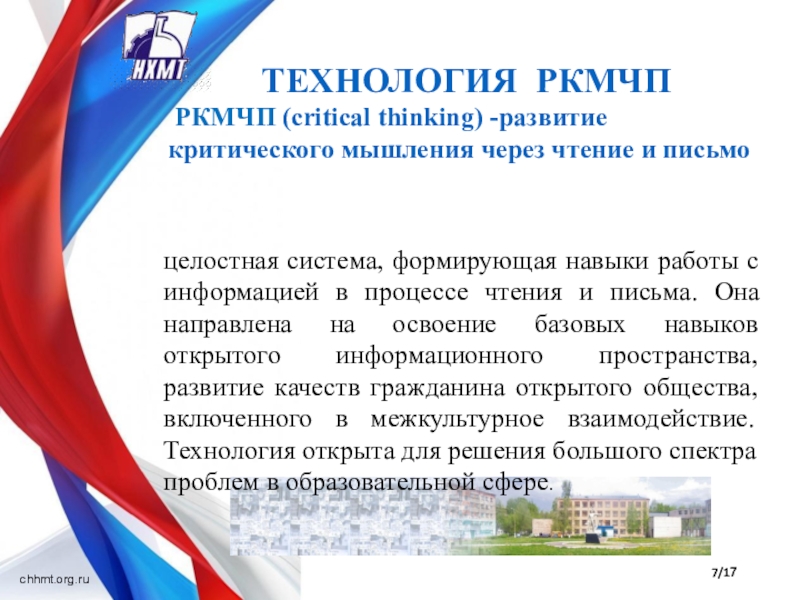 НХМТ

ТЕХНОЛОГИЯ РКМЧП

РКМЧП (critical thinking) -развитие критического мышления через чтение и письмо

целостная система, формирующая навыки работы с информацией в процессе чтения и письма. Она направлена на освоение базовых навыков открытого информационного пространства, развитие качеств гражданина открытого общества, включенного в межкультурное взаимодействие. Технология открыта для решения большого спектра проблем в образовательной сфере.

chhmt.org.ru

7/17